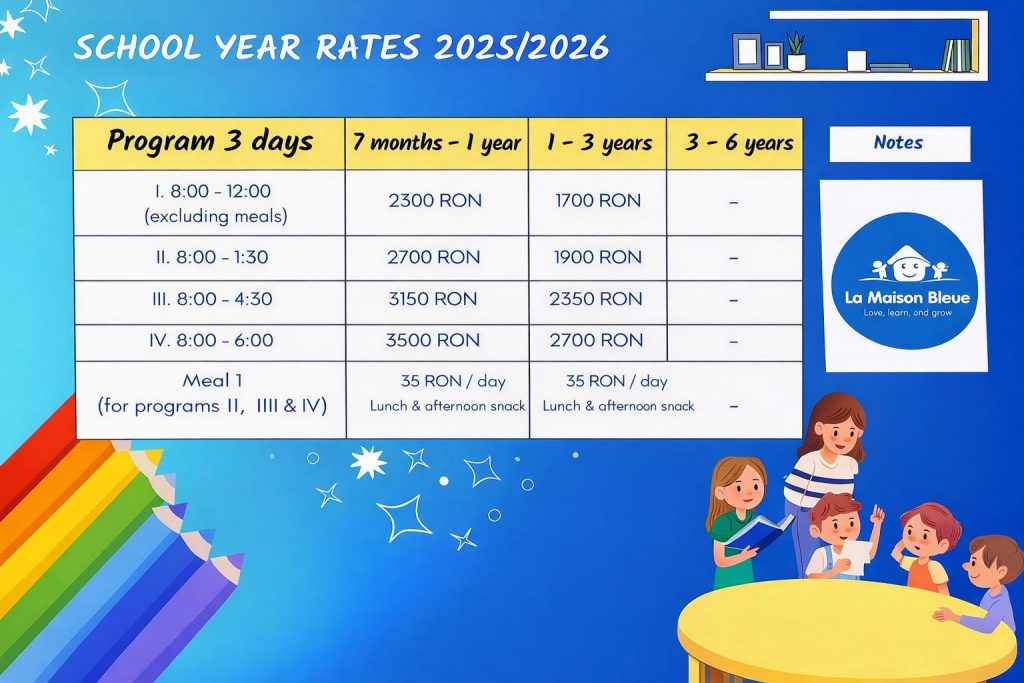 SCHOOL YEAR RATES 2025/2026

| Program 3 days | 7 months - 1 year | 1 - 3 years | 3 - 6 years |
|---|---|---|---|
| I. 8:00 - 12:00 (excluding meals) | 2300 RON | 1700 RON | - |
| II. 8:00 - 1:30 | 2700 RON | 1900 RON | - |
| III. 8:00 - 4:30 | 3150 RON | 2350 RON | - |
| IV. 8:00 - 6:00 | 3500 RON | 2700 RON | - |
| Meal 1 (for programs II, IIII & IV) | 35 RON / day Lunch & afternoon snack | 35 RON / day Lunch & afternoon snack | - |

Notes

La Maison Bleue
Love, learn, and grow